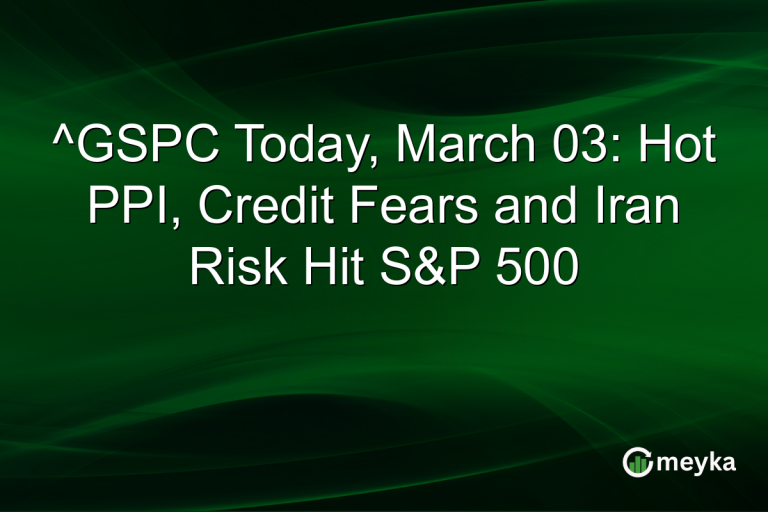 ^GSPC Today, March 03: Hot PPI, Credit Fears and Iran Risk Hit S&P 500

meyka